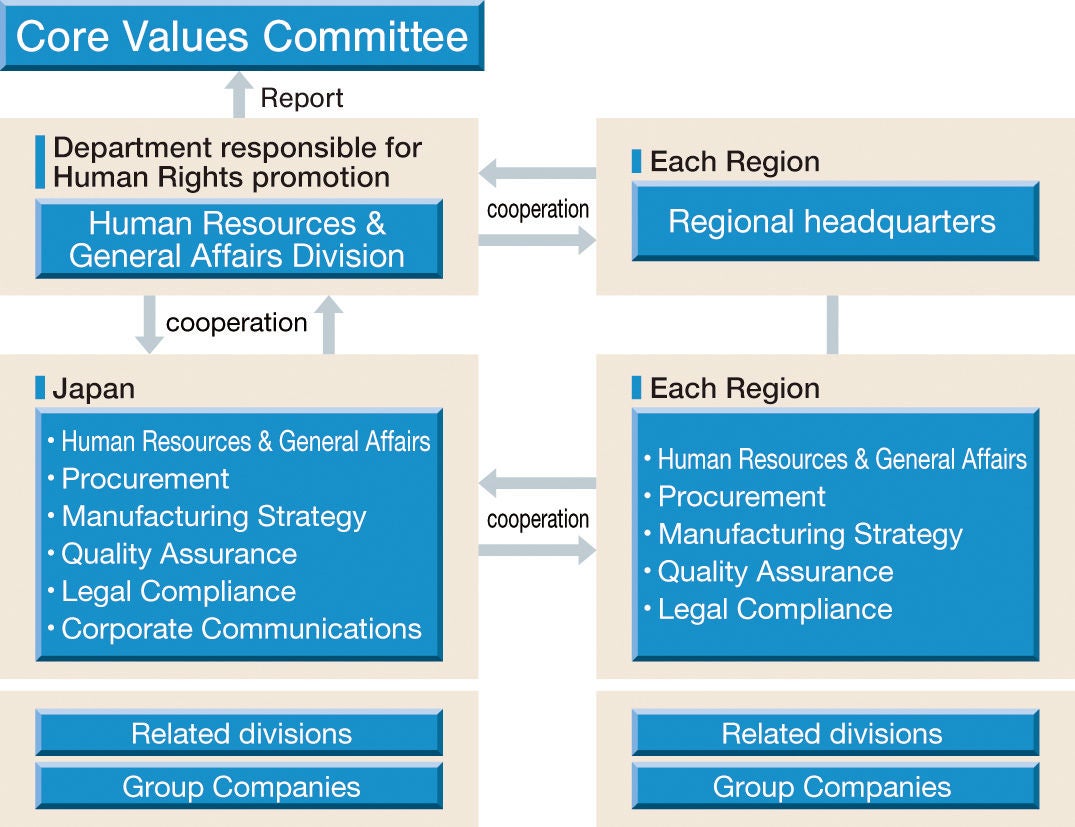 Core Values Committee

Report

Department responsible for Human Rights promotion

Human Resources & General Affairs Division

cooperation

Each Region

Regional headquarters

cooperation

Japan

・Human Resources & General Affairs
・Procurement
・Manufacturing Strategy
・Quality Assurance
・Legal Compliance
・Corporate Communications

cooperation

Each Region

・Human Resources & General Affairs
・Procurement
・Manufacturing Strategy
・Quality Assurance
・Legal Compliance

Related divisions

Group Companies

Related divisions

Group Companies